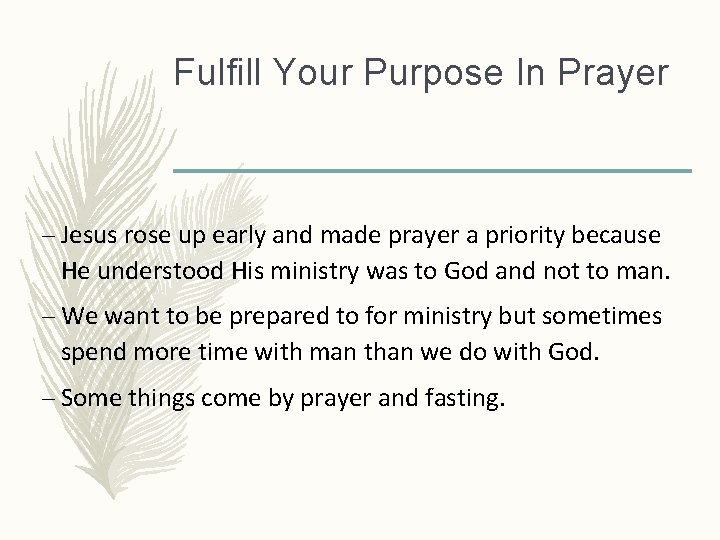 Fulfill Your Purpose In Prayer

– Jesus rose up early and made prayer a priority because He understood His ministry was to God and not to man.

– We want to be prepared to for ministry but sometimes spend more time with man than we do with God.

– Some things come by prayer and fasting.